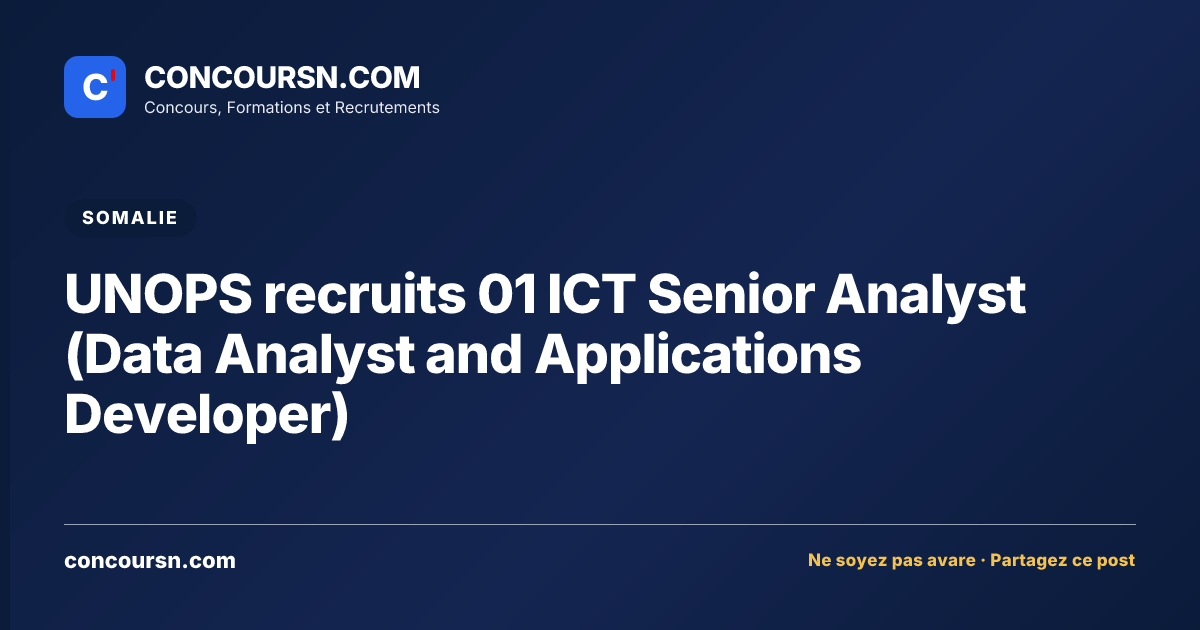 C'

CONCOURSN.COM
Concours, Formations et Recrutements

SOMALIE

UNOPS recruits 01 ICT Senior Analyst (Data Analyst and Applications Developer)

concoursn.com

Ne soyez pas avare · Partagez ce post